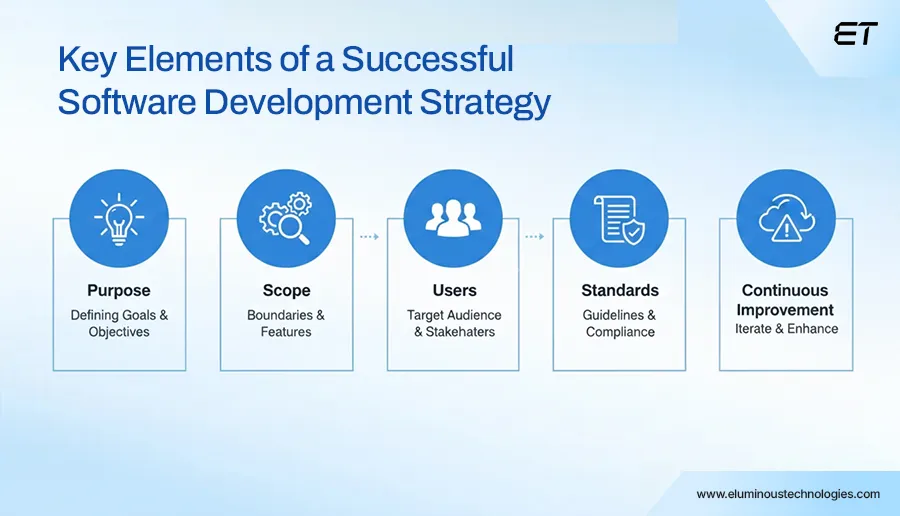 ET

Key Elements of a Successful Software Development Strategy

Purpose
Defining Goals & Objectives

Scope
Boundaries & Features

Users
Target Audience & Stakehaters

Standards
Guidelines & Compliance

Continuous Improvement
Iterate & Enhance

www.eluminoustechnologies.com